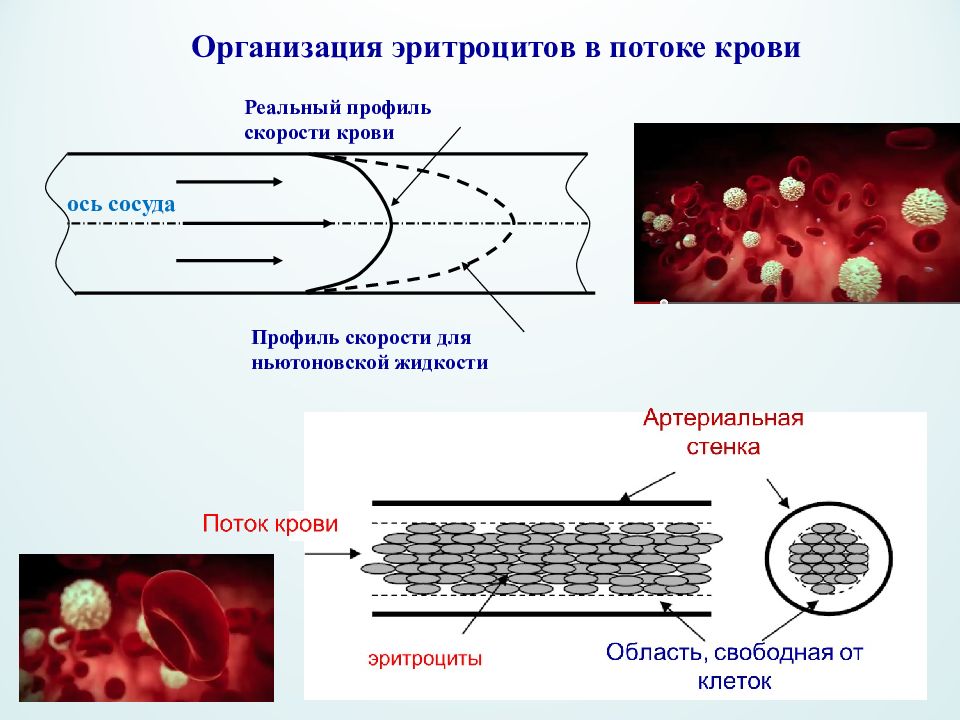 Организация эритроцитов в потоке крови

Реальный профиль скорости крови

ось сосуда

Профиль скорости для ньютоновской жидкости

Артериальная стенка

Поток крови

эритроциты

Область, свободная от клеток